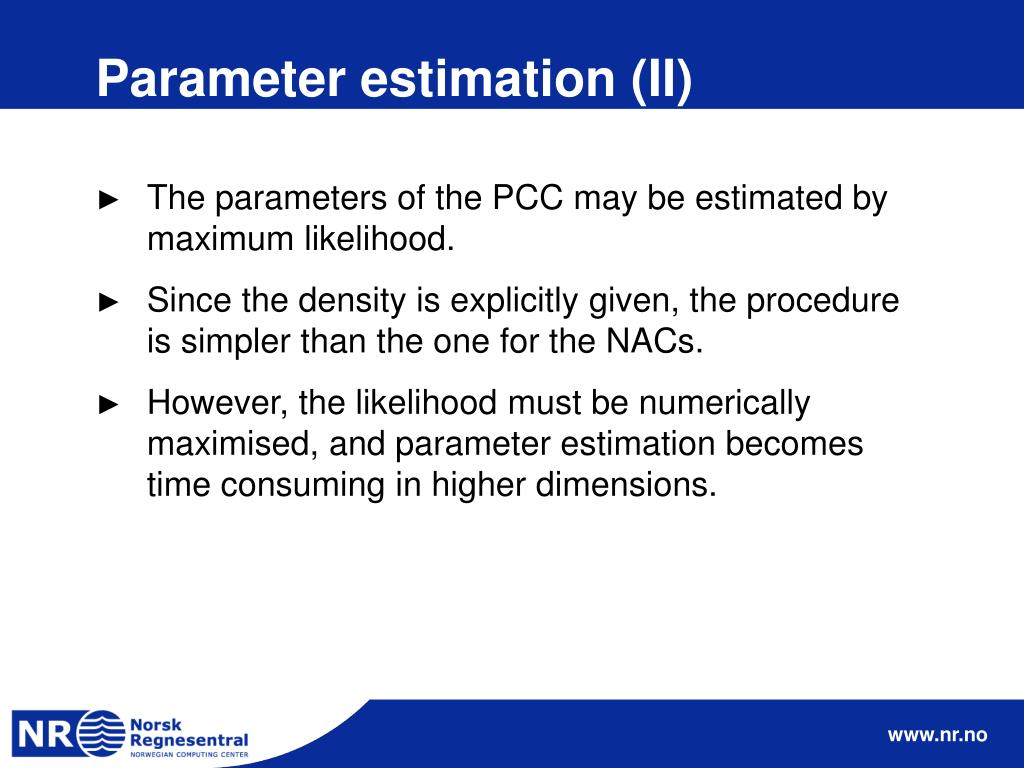 Parameter estimation (II)

► The parameters of the PCC may be estimated by maximum likelihood.

► Since the density is explicitly given, the procedure is simpler than the one for the NACs.

► However, the likelihood must be numerically maximised, and parameter estimation becomes time consuming in higher dimensions.

NR Norsk Regnesentral
NORWEGIAN COMPUTING CENTER

www.nr.no